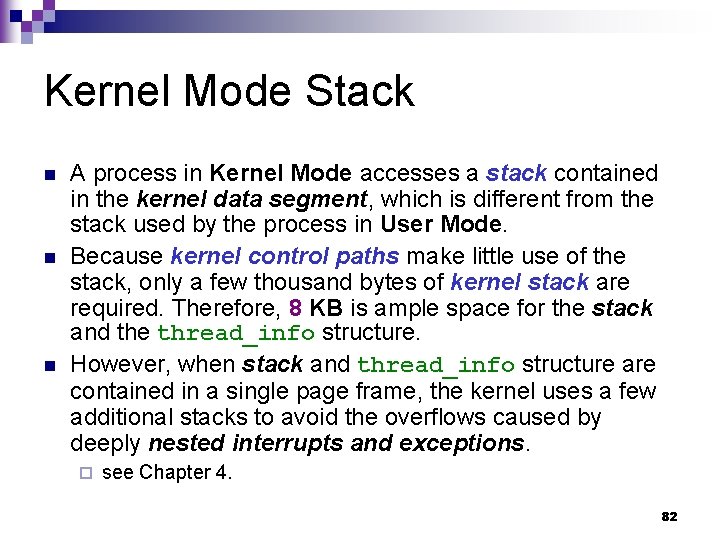 Kernel Mode Stack

A process in Kernel Mode accesses a stack contained in the kernel data segment, which is different from the stack used by the process in User Mode.

Because kernel control paths make little use of the stack, only a few thousand bytes of kernel stack are required. Therefore, 8 KB is ample space for the stack and the thread_info structure.

However, when stack and thread_info structure are contained in a single page frame, the kernel uses a few additional stacks to avoid the overflows caused by deeply nested interrupts and exceptions.

see Chapter 4.

82